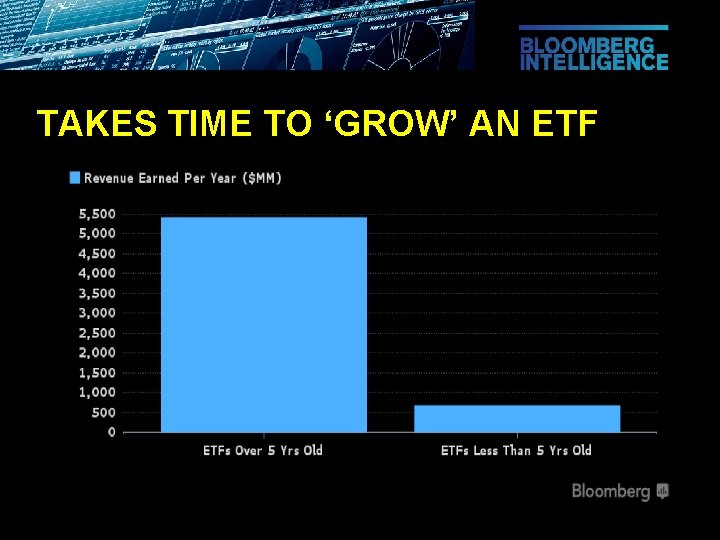 BLOOMBERG INTELLIGENCE

TAKES TIME TO ‘GROW’ AN ETF

Revenue Earned Per Year ($MM)

5,500
5,000
4,500
4,000
3,500
3,000
2,500
2,000
1,500
1,000
500
0

ETFs Over 5 Yrs Old
ETFs Less Than 5 Yrs Old

Bloomberg